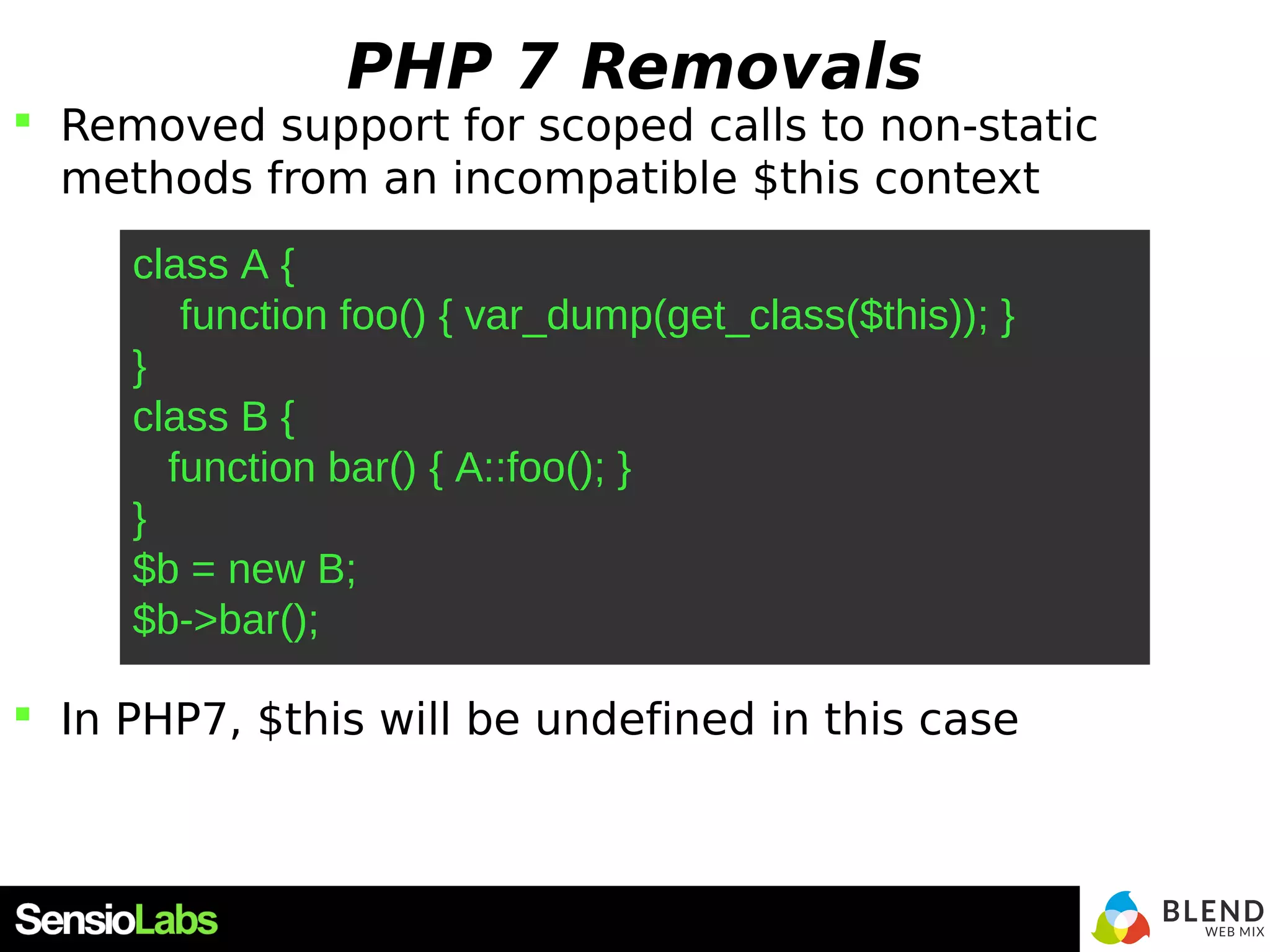 PHP 7 Removals

Removed support for scoped calls to non-static methods from an incompatible $this context

class A {
    function foo() { var_dump(get_class($this)); }
}
class B {
   function bar() { A::foo(); }
}
$b = new B;
$b->bar();

In PHP7, $this will be undefined in this case

SensioLabs

BLEND WEB MIX